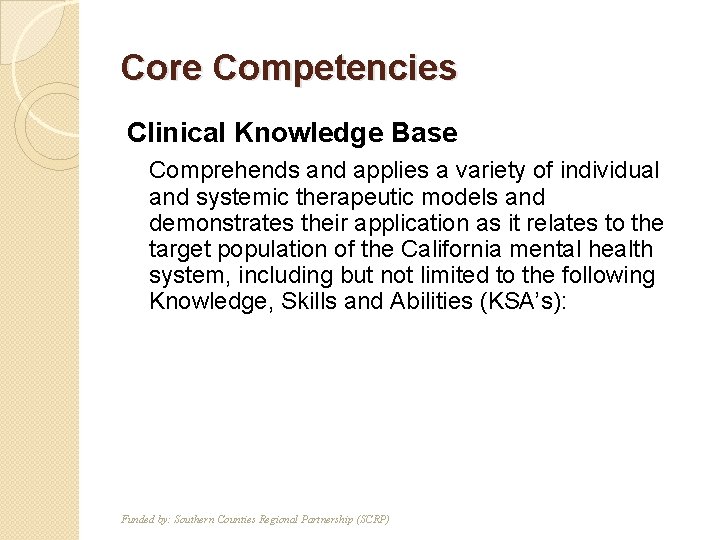 Core Competencies

Clinical Knowledge Base

Comprehends and applies a variety of individual and systemic therapeutic models and demonstrates their application as it relates to the target population of the California mental health system, including but not limited to the following Knowledge, Skills and Abilities (KSA's):

Funded by: Southern Counties Regional Partnership (SCRP)